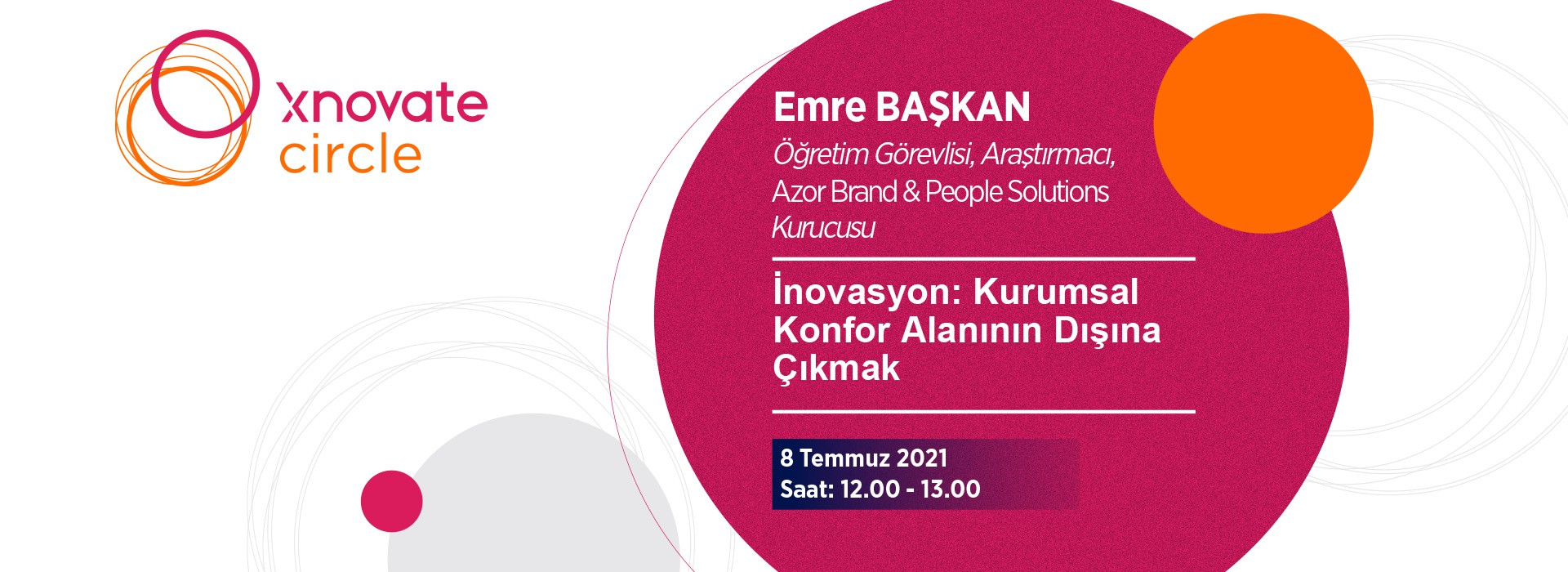 xnovate circle

Emre BAŞKAN

Öğretim Görevlisi, Araştırmacı, Azor Brand & People Solutions Kurucusu

İnovasyon: Kurumsal Konfor Alanının Dışına Çıkmak

8 Temmuz 2021
Saat: 12.00 - 13.00